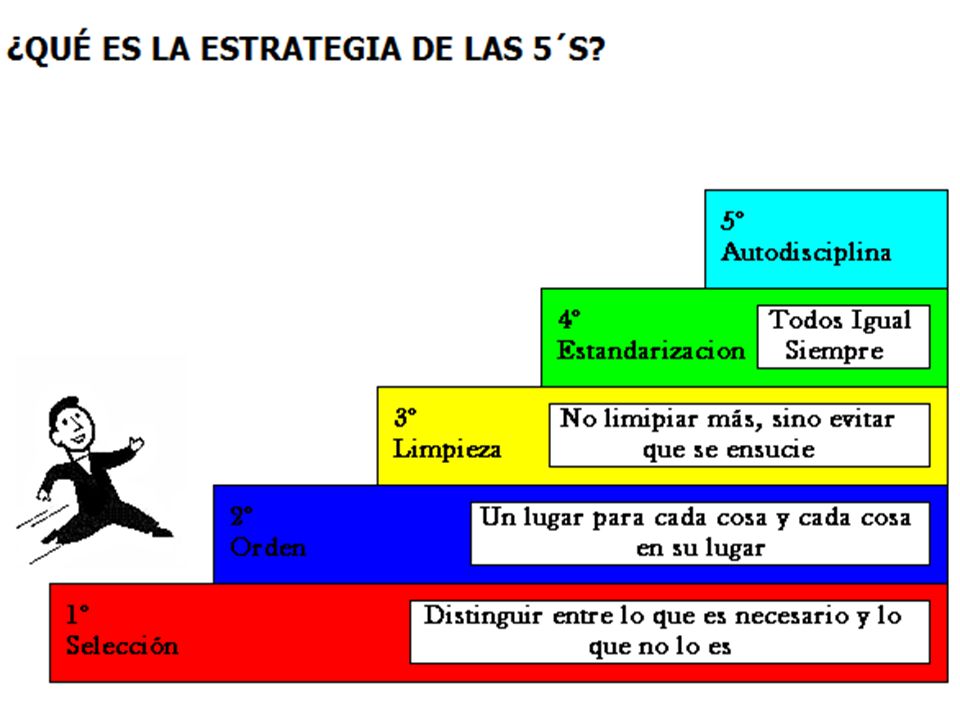 ¿QUÉ ES LA ESTRATEGIA DE LAS 5´S?

5°
Autodisciplina

4°
Estandarizacion

Todos Igual Siempre

3°
Limpieza

No limipiar más, sino evitar que se ensucie

2°
Orden

Un lugar para cada cosa y cada cosa en su lugar

1°
Selección

Distinguir entre lo que es necesario y lo que no lo es